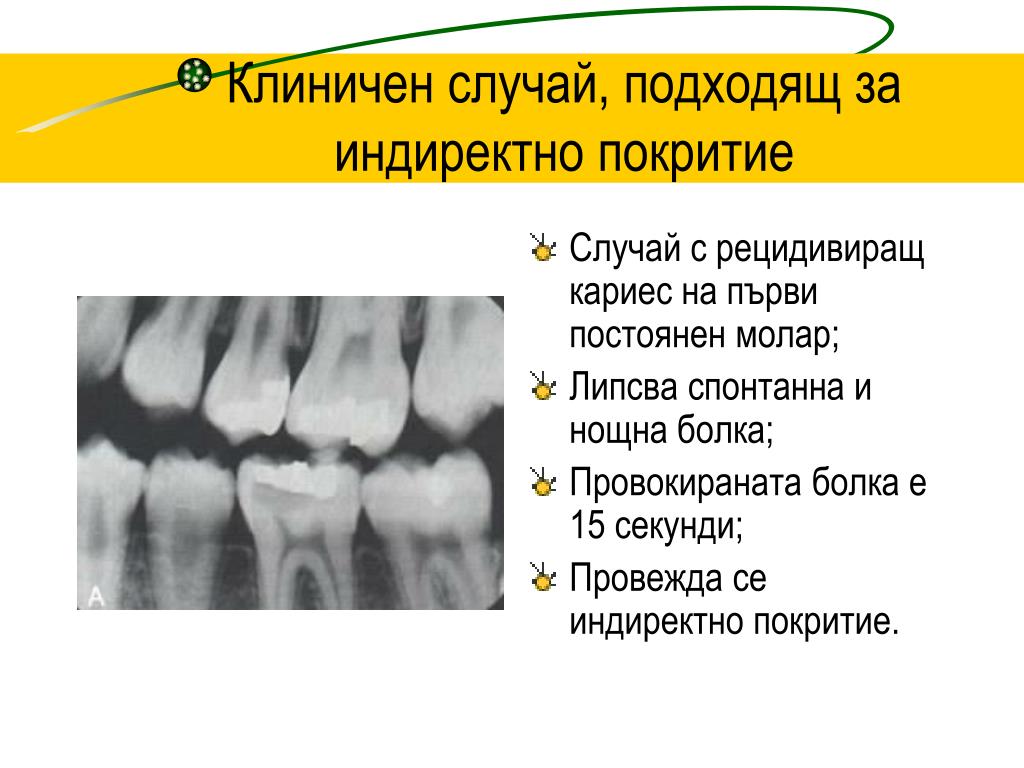 Клиничен случай, подходящ за индиректно покритие

A

Случай с рецидивиращ кариес на първи постоянен молар;

Липсва спонтанна и нощна болка;

Провокираната болка е 15 секунди;

Провежда се индиректно покритие.